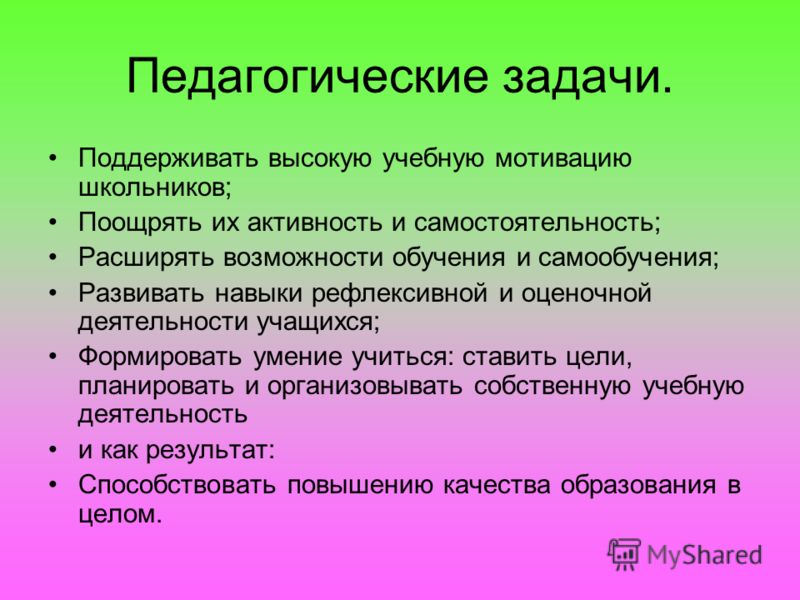 Педагогические задачи.

• Поддерживать высокую учебную мотивацию школьников;
• Поощрять их активность и самостоятельность;
• Расширять возможности обучения и самообучения;
• Развивать навыки рефлексивной и оценочной деятельности учащихся;
• Формировать умение учиться: ставить цели, планировать и организовывать собственную учебную деятельность
• и как результат:
• Способствовать повышению качества образования в целом.

MyShared